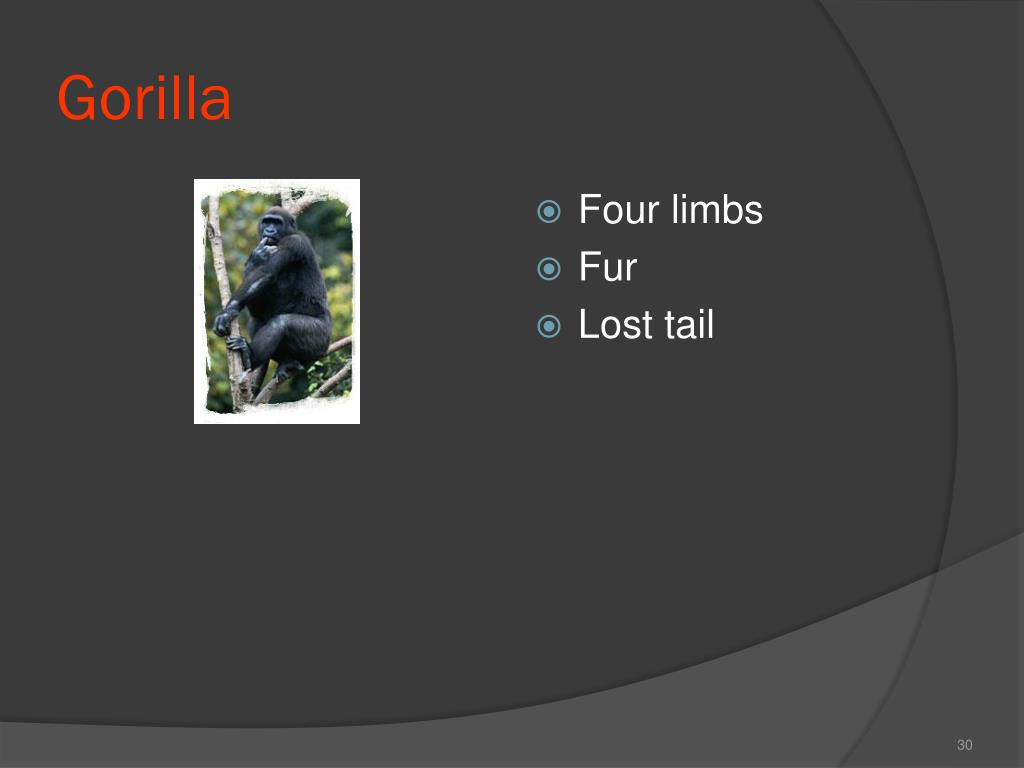 Gorilla

Four limbs
Fur
Lost tail

30